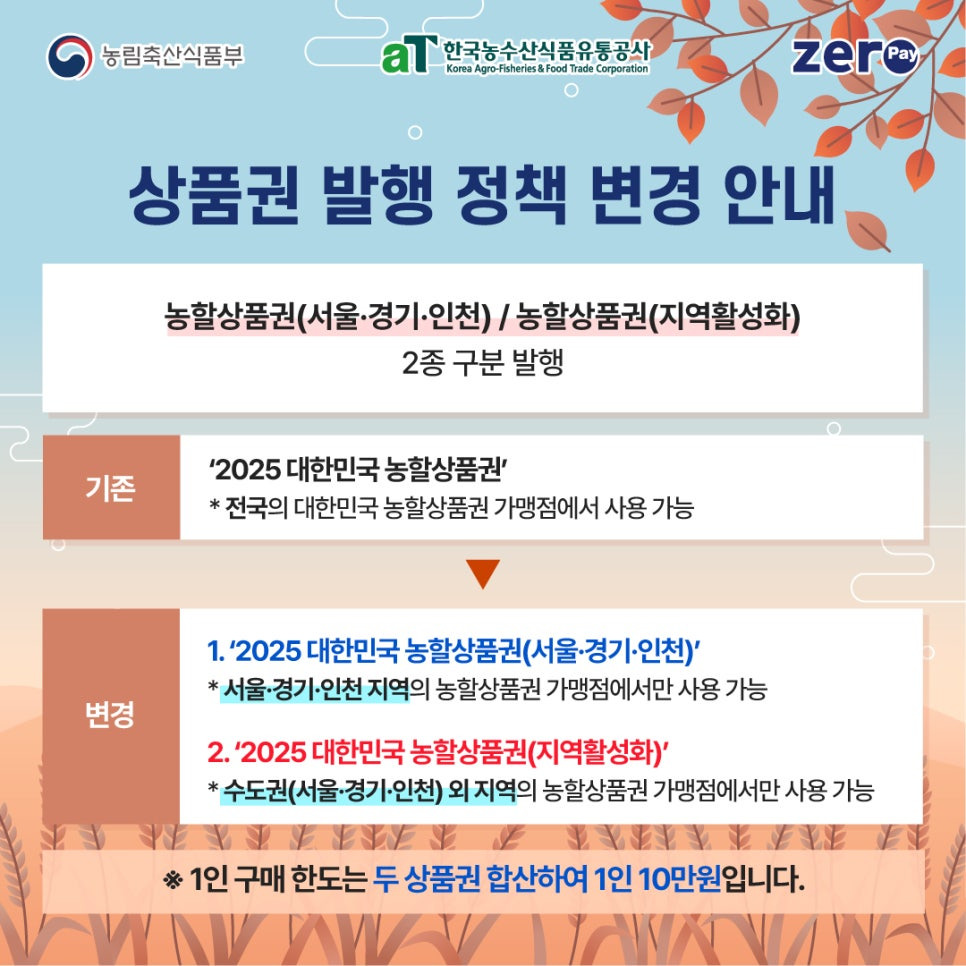 농림축산식품부

aT 한국농수산식품유통공사
Korea Agro-Fisheries & Food Trade Corporation

zero Pay

상품권 발행 정책 변경 안내

농할상품권(서울·경기·인천) / 농할상품권(지역활성화)
2종 구분 발행

기존

'2025 대한민국 농할상품권'
* 전국의 대한민국 농할상품권 가맹점에서 사용 가능

변경

1. '2025 대한민국 농할상품권(서울·경기·인천)'
* 서울·경기·인천 지역의 농할상품권 가맹점에서만 사용 가능

2. '2025 대한민국 농할상품권(지역활성화)'
* 수도권(서울·경기·인천) 외 지역의 농할상품권 가맹점에서만 사용 가능

※ 1인 구매 한도는 두 상품권 합산하여 1인 10만원입니다.